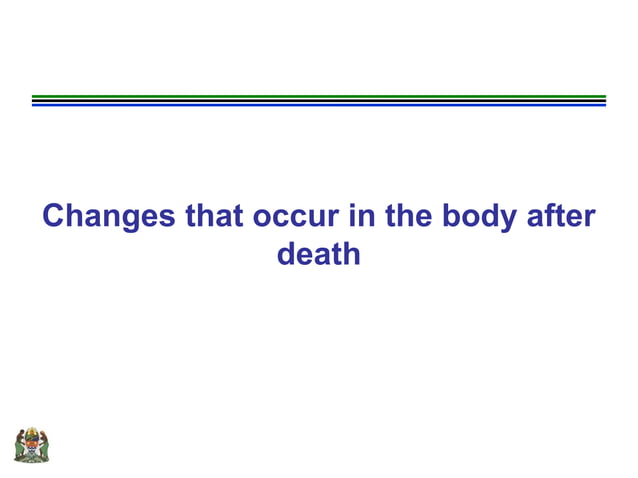 Changes that occur in the body after death